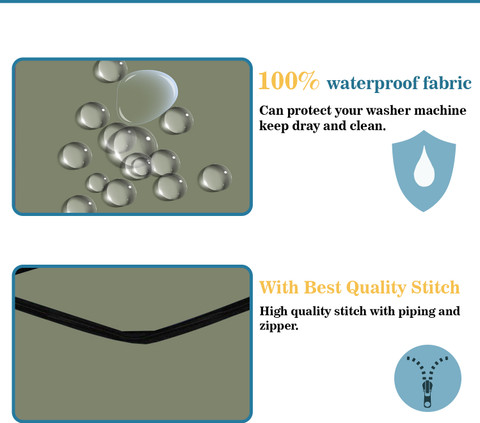 100% waterproof fabric

Can protect your washer machine keep dray and clean.

With Best Quality Stitch

High quality stitch with piping and zipper.